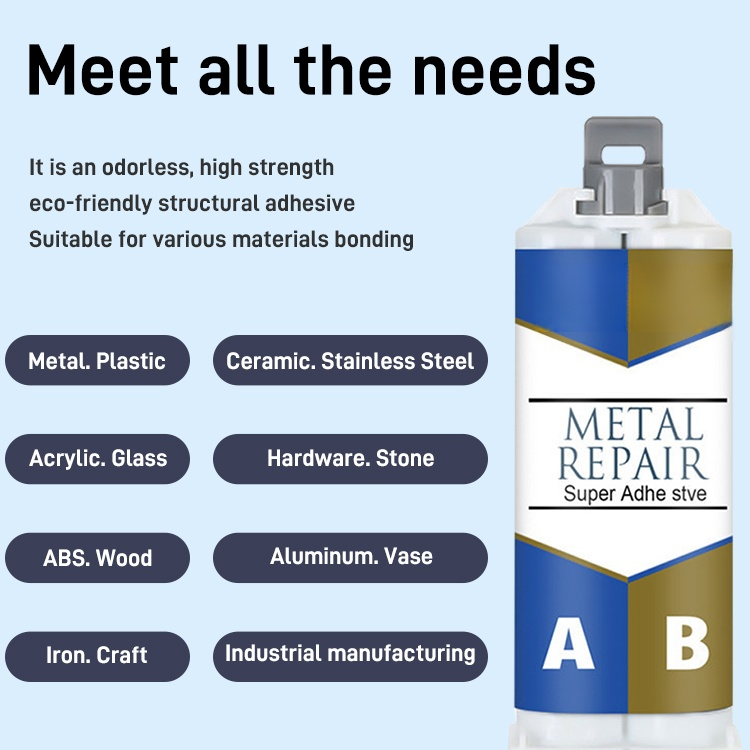 Meet all the needs

It is an odorless, high strength eco-friendly structural adhesive Suitable for various materials bonding

Metal. Plastic

Ceramic. Stainless Steel

Acrylic. Glass

Hardware. Stone

ABS. Wood

Aluminum. Vase

Iron. Craft

Industrial manufacturing

METAL REPAIR
Super Adhe stve

A B